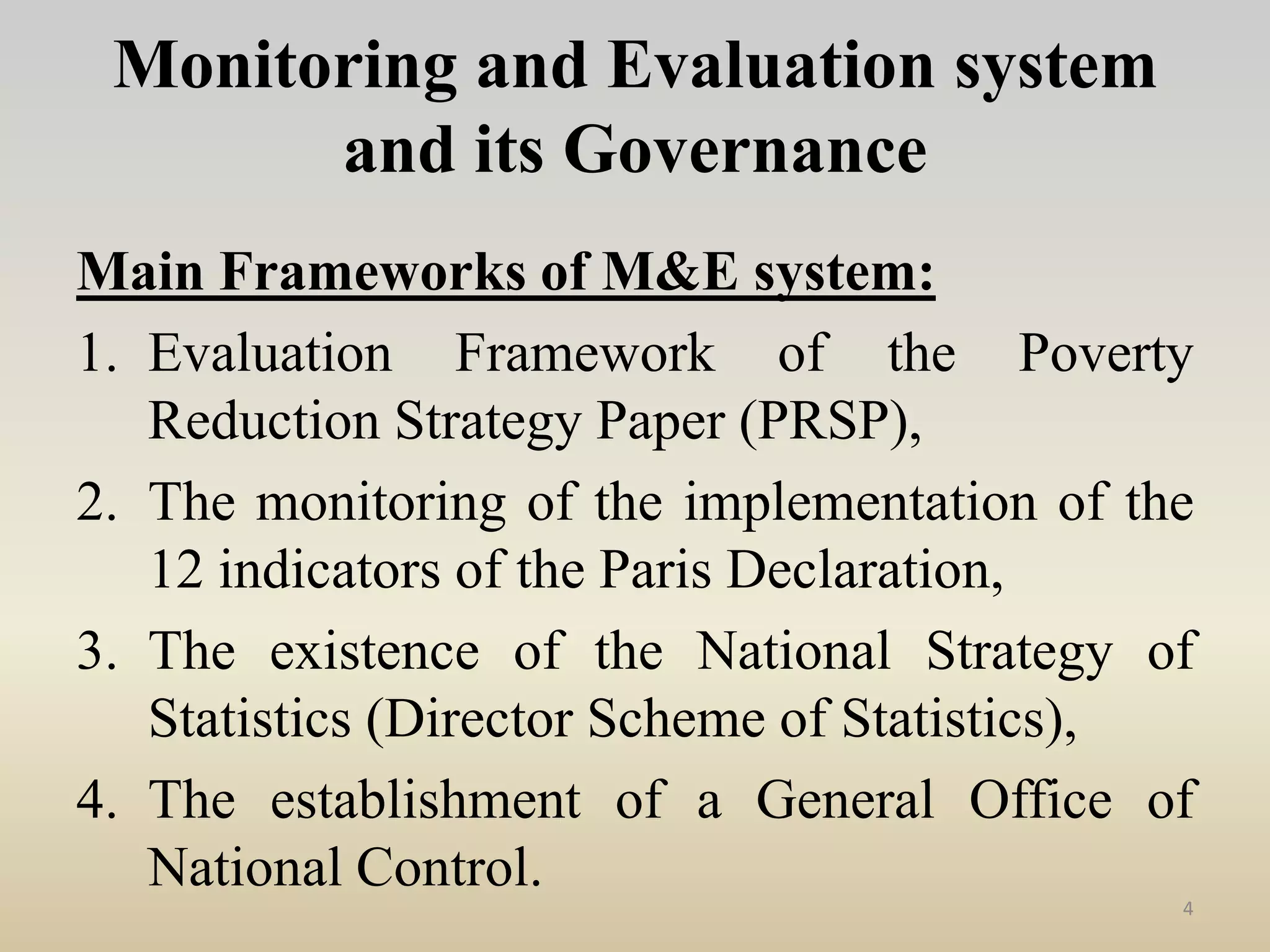 Monitoring and Evaluation system and its Governance

Main Frameworks of M&E system:

1. Evaluation Framework of the Poverty Reduction Strategy Paper (PRSP),
2. The monitoring of the implementation of the 12 indicators of the Paris Declaration,
3. The existence of the National Strategy of Statistics (Director Scheme of Statistics),
4. The establishment of a General Office of National Control.

4